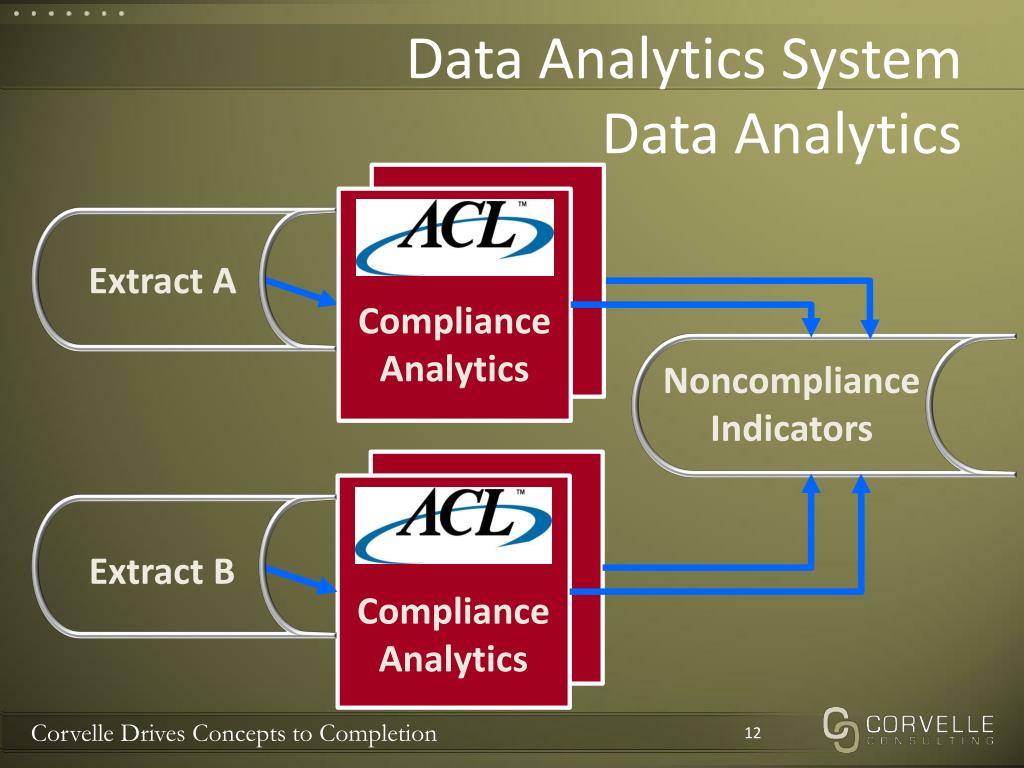 Data Analytics System
Data Analytics

Extract A

ACL™

Compliance Analytics

Noncompliance Indicators

Extract B

ACL™

Compliance Analytics

Corvelle Drives Concepts to Completion

12

CORVELLE
CONSULTING